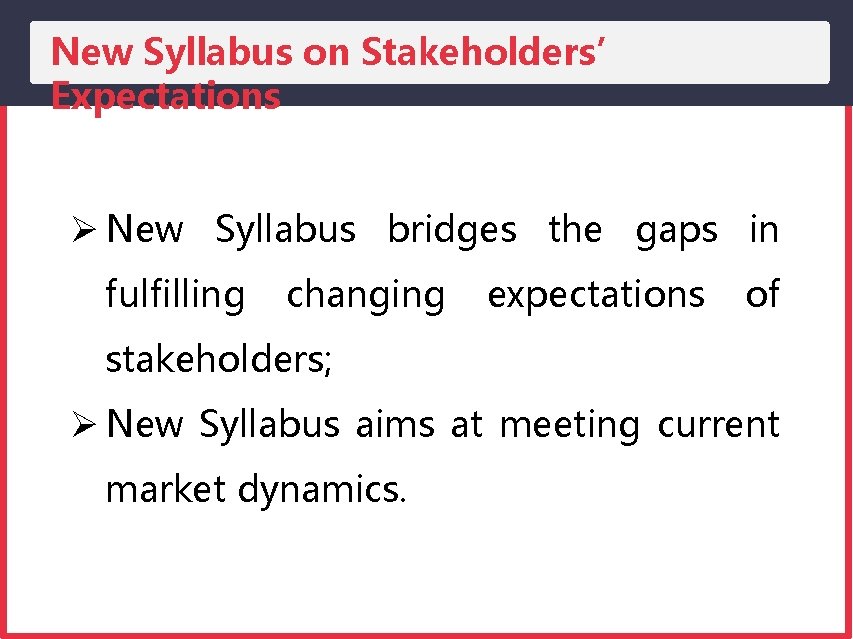 New Syllabus on Stakeholders' Expectations

➢ New Syllabus bridges the gaps in fulfilling changing expectations of stakeholders;

➢ New Syllabus aims at meeting current market dynamics.